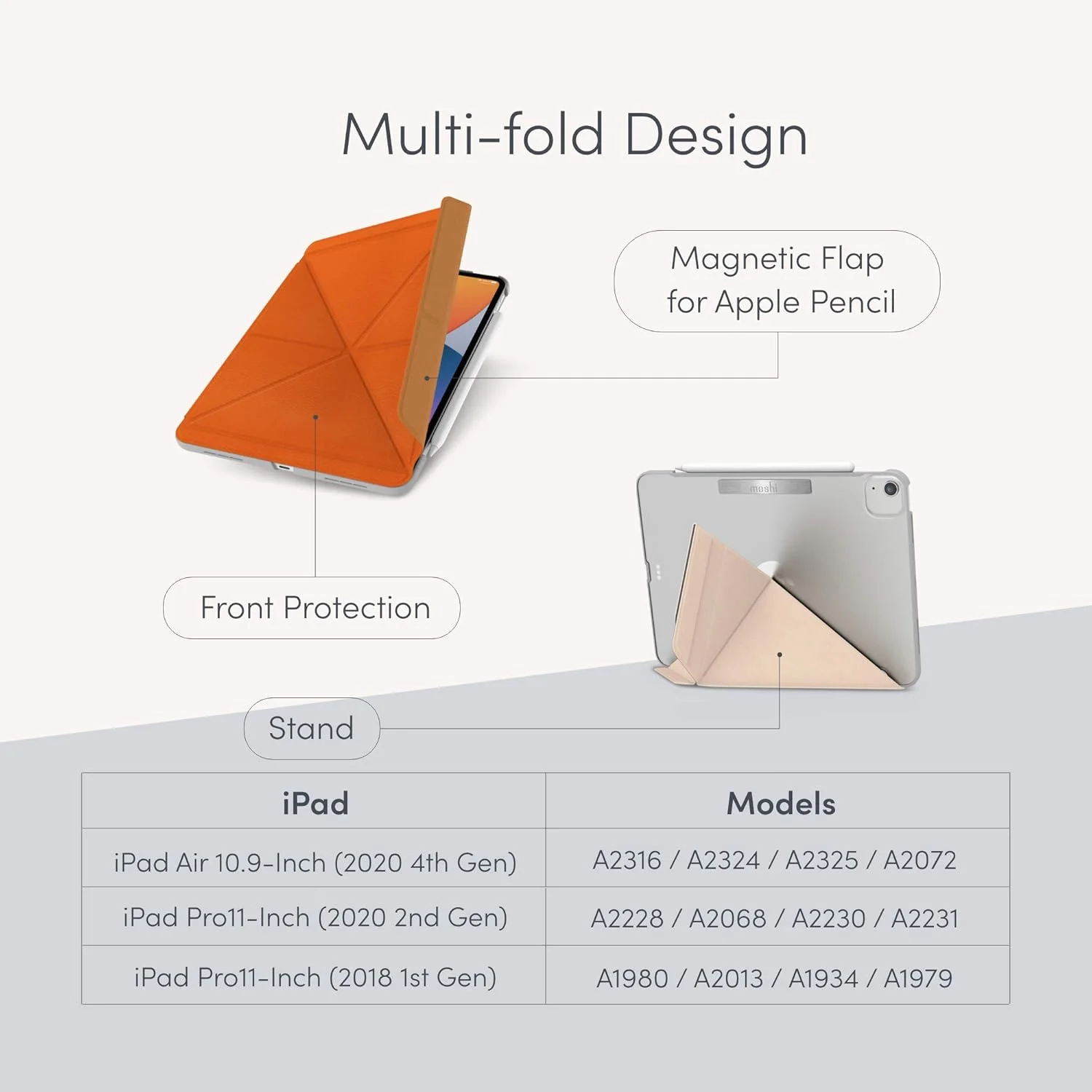 Multi-fold Design

Magnetic Flap for Apple Pencil

moshi

Front Protection

Stand

| iPad | Models |
|---|---|
| iPad Air 10.9-Inch (2020 4th Gen) | A2316 / A2324 / A2325 / A2072 |
| iPad Pro11-Inch (2020 2nd Gen) | A2228 / A2068 / A2230 / A2231 |
| iPad Pro11-Inch (2018 1st Gen) | A1980 / A2013 / A1934 / A1979 |